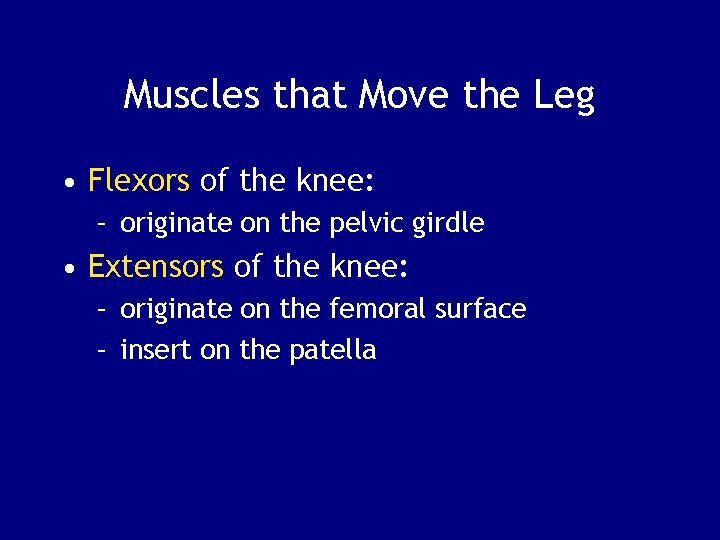 Muscles that Move the Leg

• Flexors of the knee:
 – originate on the pelvic girdle
• Extensors of the knee:
 – originate on the femoral surface
 – insert on the patella